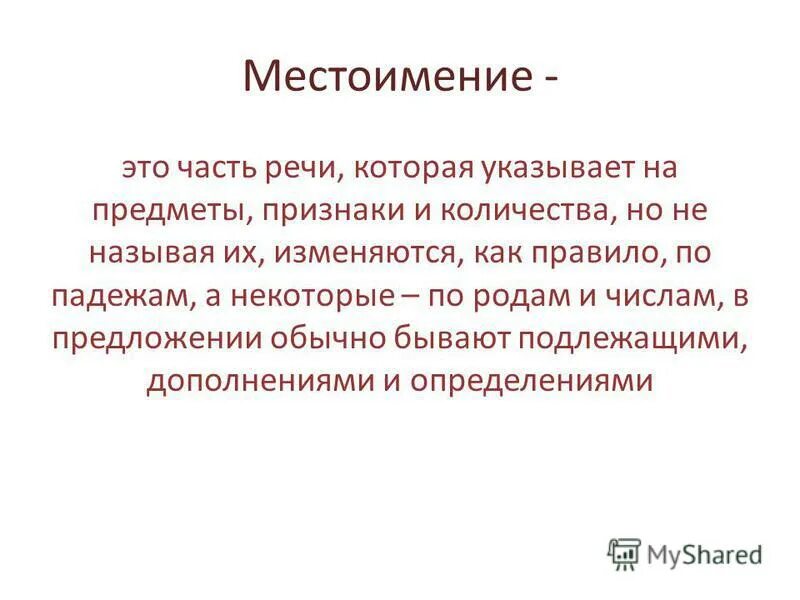 Местоимение -

это часть речи, которая указывает на предметы, признаки и количества, но не называя их, изменяются, как правило, по падежам, а некоторые – по родам и числам, в предложении обычно бывают подлежащими, дополнениями и определениями

MyShared